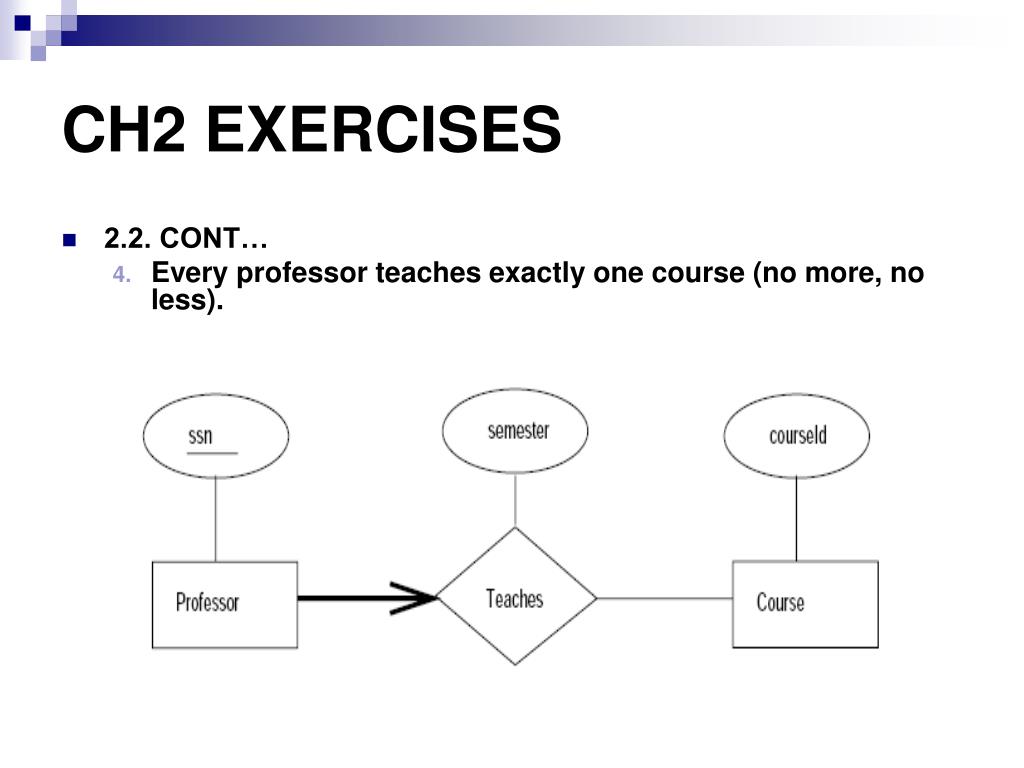 CH2 EXERCISES

2.2. CONT…

4. Every professor teaches exactly one course (no more, no less).

ssn

semester

courseId

Professor

Teaches

Course